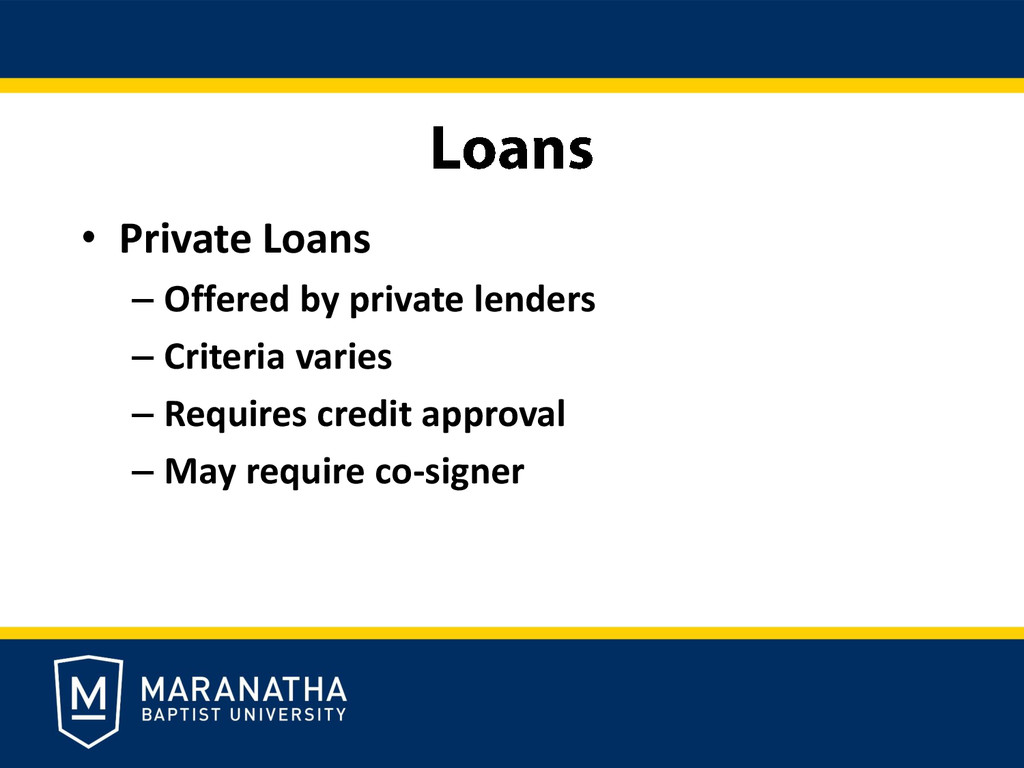 Loans

• Private Loans
– Offered by private lenders
– Criteria varies
– Requires credit approval
– May require co-signer

M
MARANATHA
BAPTIST UNIVERSITY